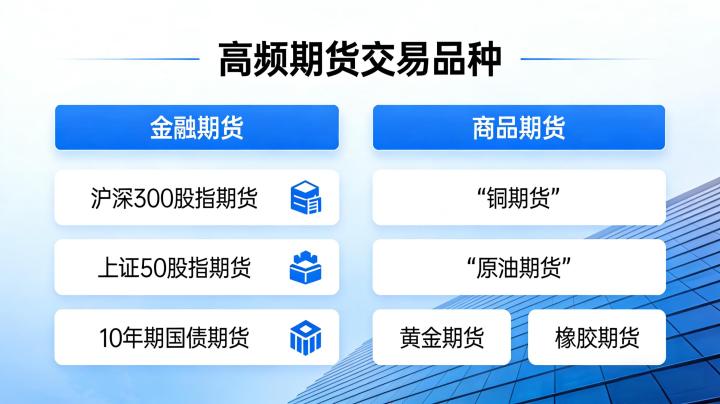 高频期货交易品种

金融期货

沪深300股指期货

上证50股指期货

10年期国债期货

商品期货

“铜期货”

“原油期货”

黄金期货

橡胶期货